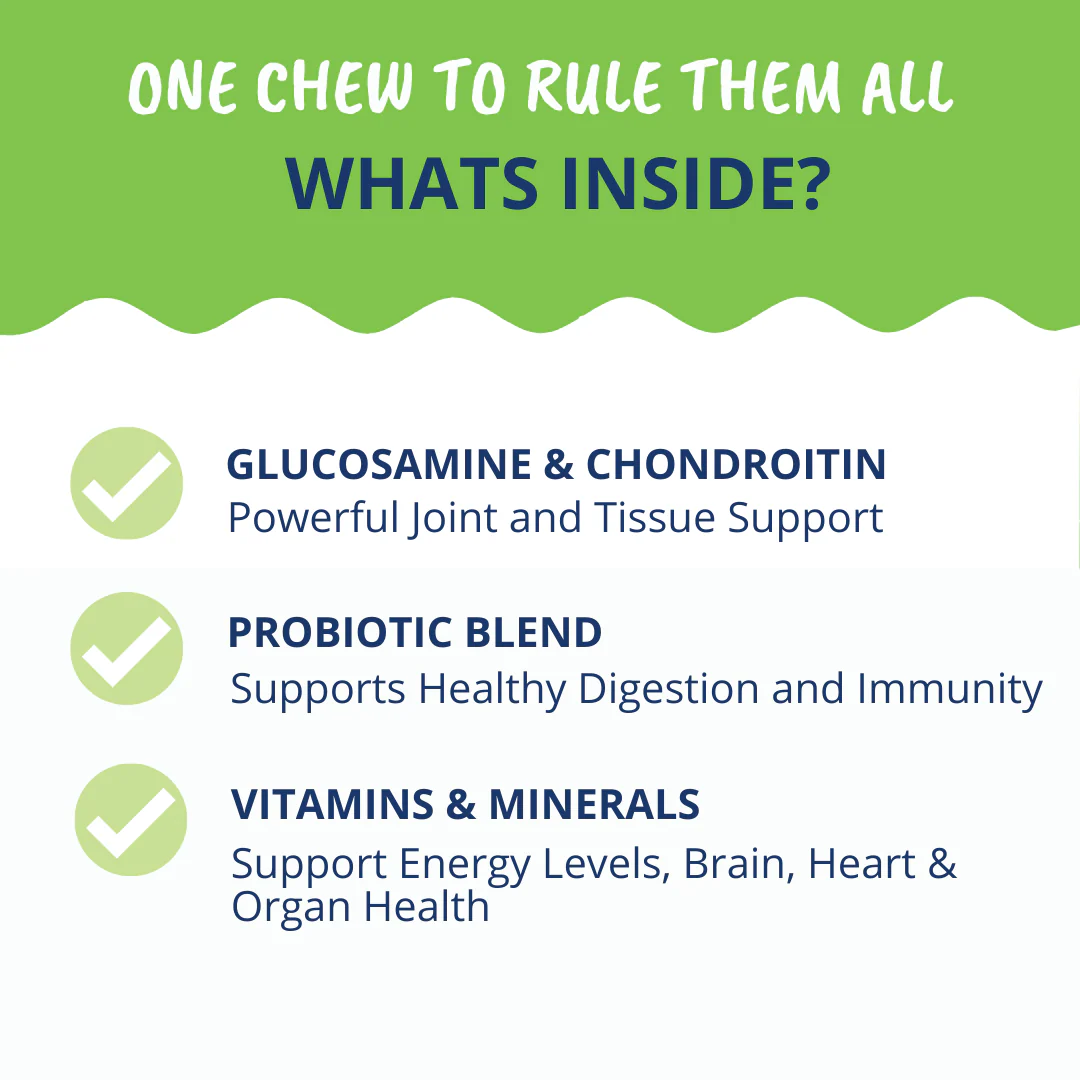 ONE CHEW TO RULE THEM ALL
WHATS INSIDE?

GLUCOSAMINE & CHONDROITIN
Powerful Joint and Tissue Support

PROBIOTIC BLEND
Supports Healthy Digestion and Immunity

VITAMINS & MINERALS
Support Energy Levels, Brain, Heart & Organ Health